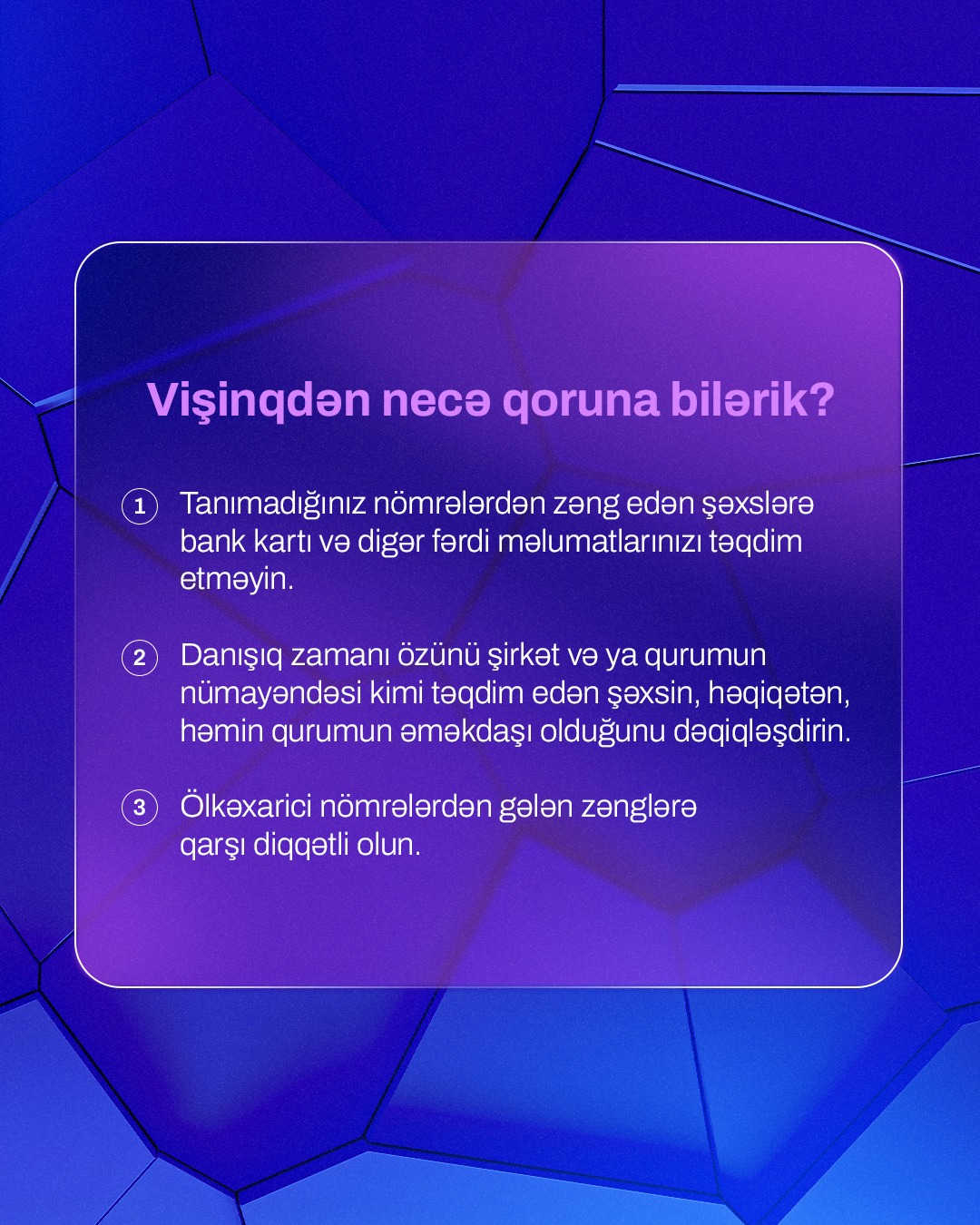 Vişinqdən necə qoruna bilərik?

1 Tanımadığınız nömrələrdən zəng edən şəxslərə bank kartı və digər fərdi məlumatlarınızı təqdim etməyin.

2 Danışıq zamanı özünü şirkət və ya qurumun nümayəndəsi kimi təqdim edən şəxsin, həqiqətən, həmin qurumun əməkdaşı olduğunu dəqiqləşdirin.

3 Ölkəxarici nömrələrdən gələn zənglərə qarşı diqqətli olun.